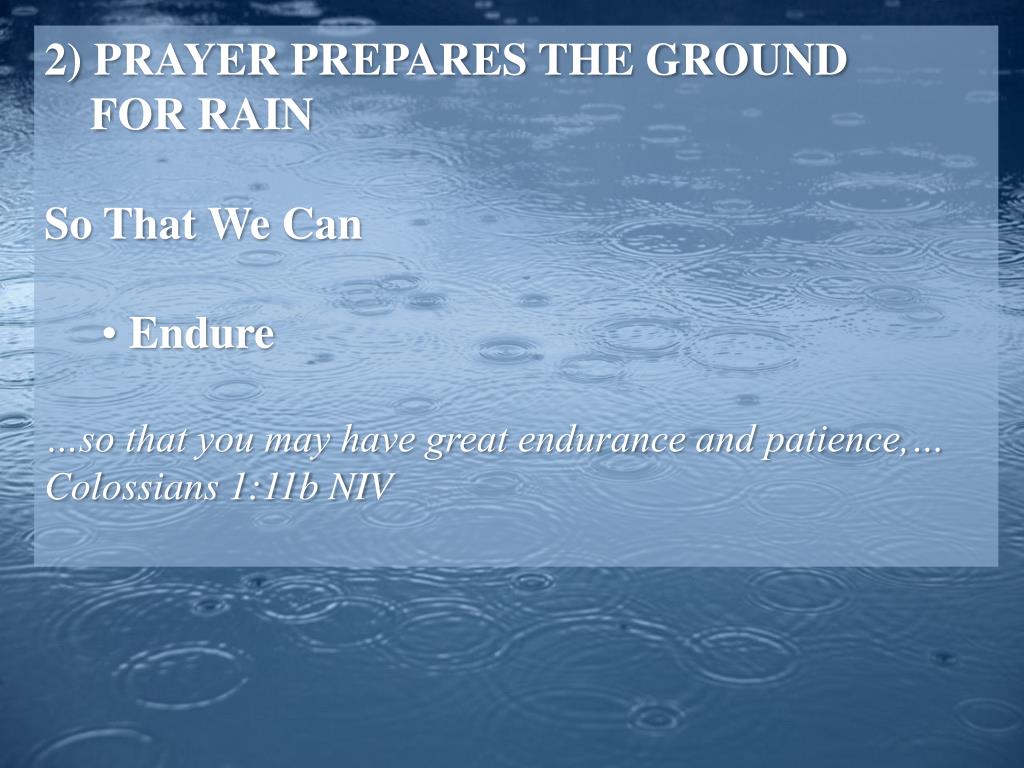 2) PRAYER PREPARES THE GROUND FOR RAIN

So That We Can

• Endure

…so that you may have great endurance and patience,… Colossians 1:11b NIV